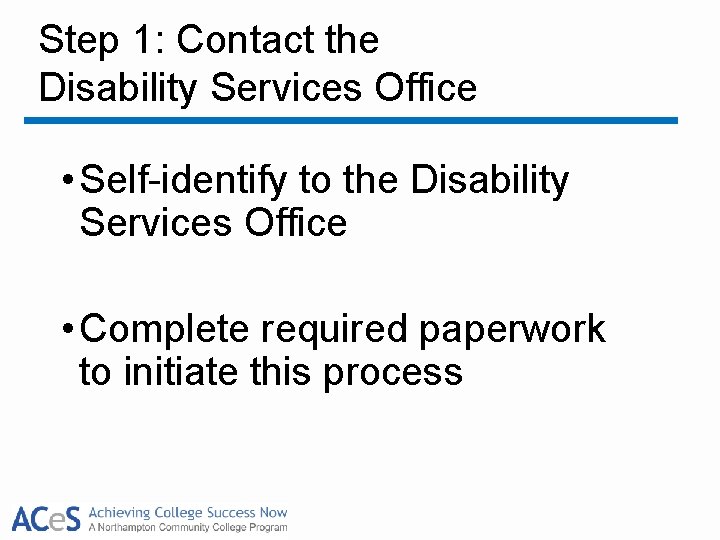 Step 1: Contact the Disability Services Office

• Self-identify to the Disability Services Office

• Complete required paperwork to initiate this process

ACeS Achieving College Success Now
A Northampton Community College Program